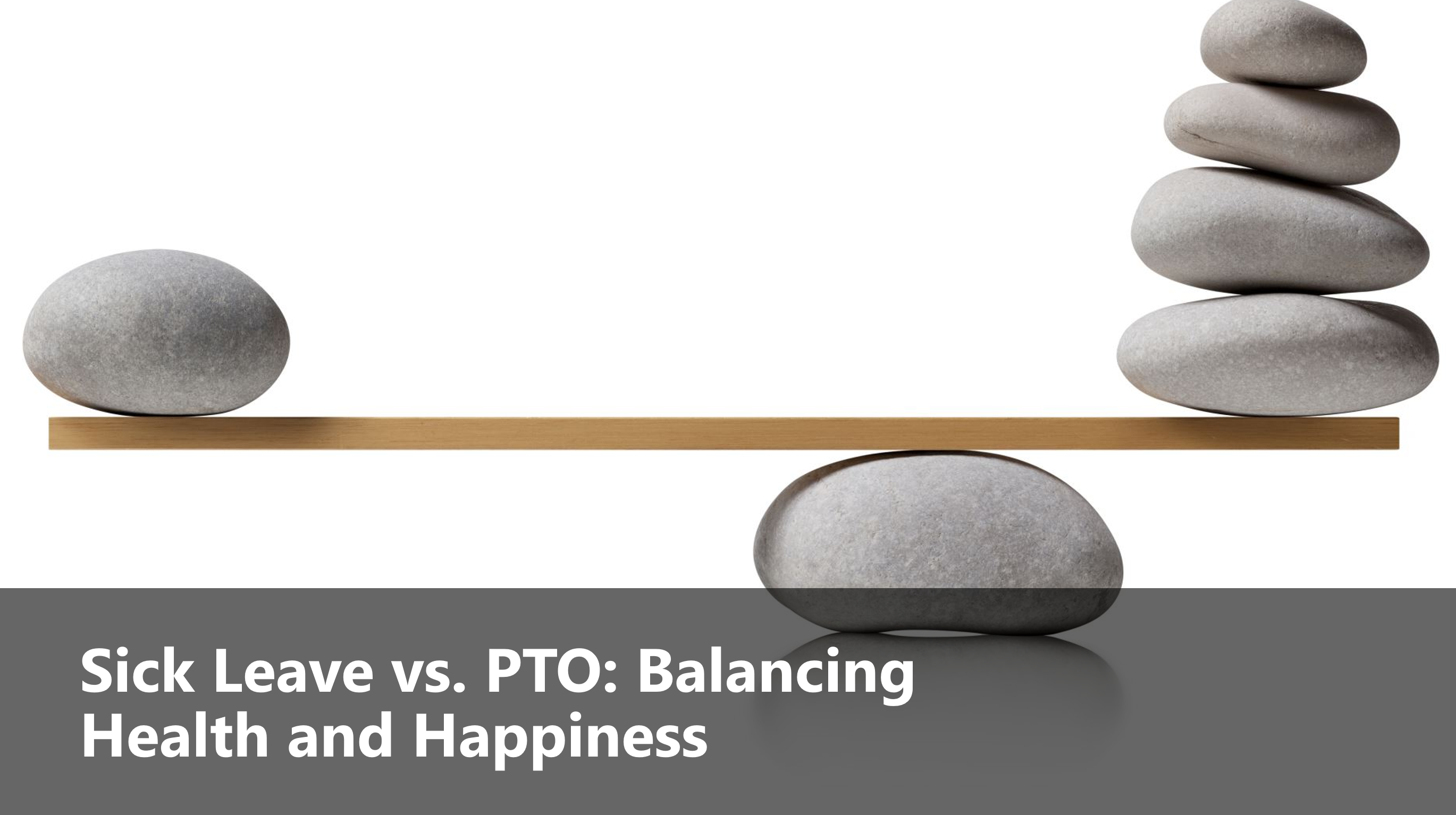 Sick Leave vs. PTO: Balancing Health and Happiness